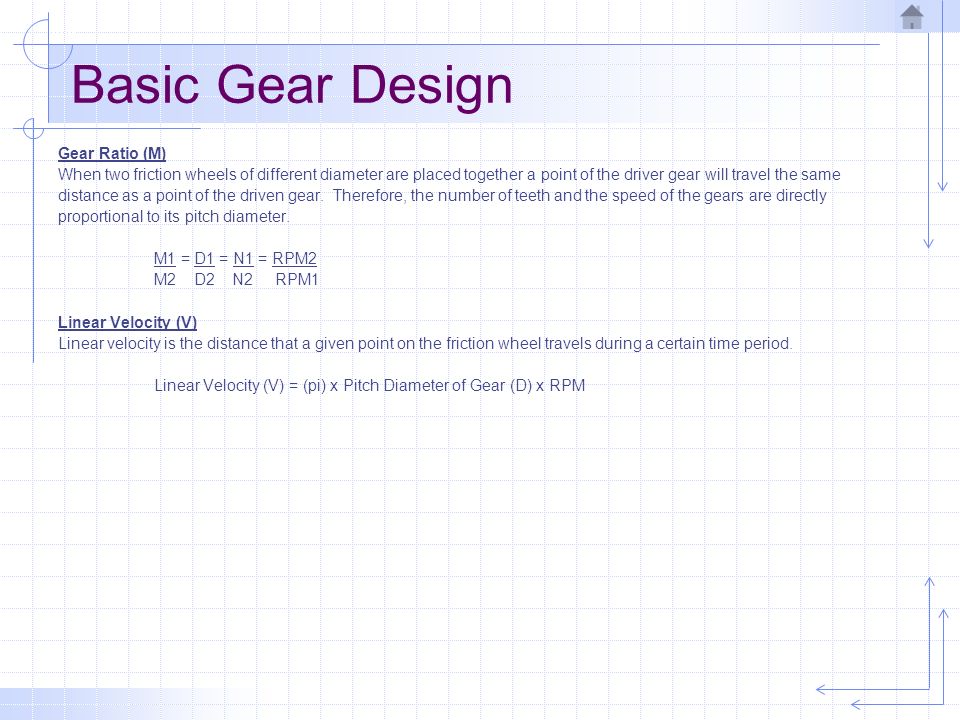 Basic Gear Design

Gear Ratio (M)
When two friction wheels of different diameter are placed together a point of the driver gear will travel the same distance as a point of the driven gear. Therefore, the number of teeth and the speed of the gears are directly proportional to its pitch diameter.

$\frac{M1}{M2} = \frac{D1}{D2} = \frac{N1}{N2} = \frac{RPM2}{RPM1}$

Linear Velocity (V)
Linear velocity is the distance that a given point on the friction wheel travels during a certain time period.

Linear Velocity (V) = (pi) x Pitch Diameter of Gear (D) x RPM